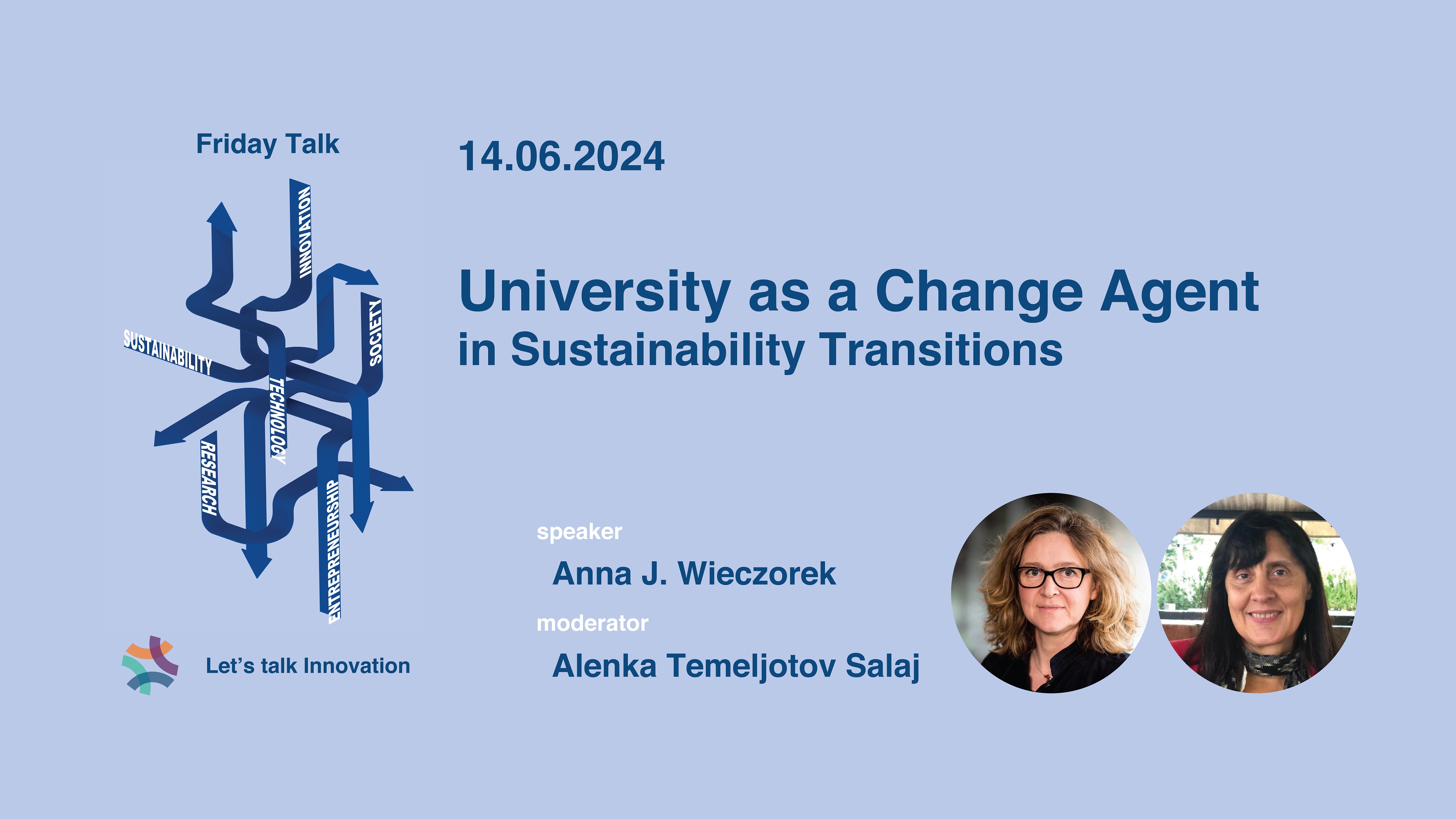 Friday Talk

INNOVATION
SOCIETY
SUSTAINABILITY
TECHNOLOGY
RESEARCH
ENTREPRENEURSHIP

Let's talk Innovation

14.06.2024

University as a Change Agent
in Sustainability Transitions

speaker
Anna J. Wieczorek

moderator
Alenka Temeljotov Salaj